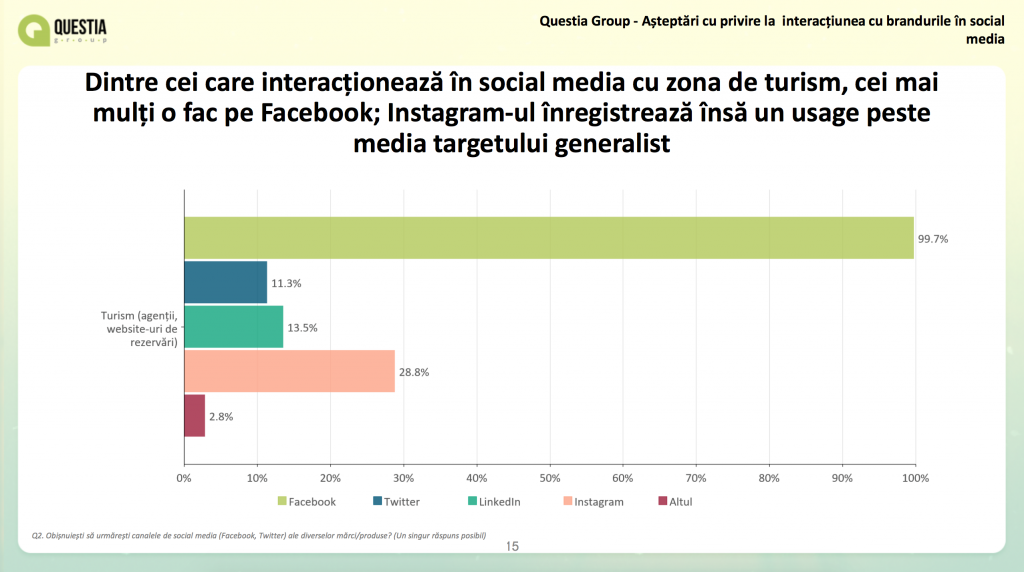 QUESTIA
g r o u p

Questia Group - Așteptări cu privire la interacțiunea cu brandurile în social media

Dintre cei care interacționează în social media cu zona de turism, cei mai mulți o fac pe Facebook; Instagram-ul înregistrează însă un usage peste media targetului generalist

Turism (agenții, website-uri de rezervări)

99.7%
11.3%
13.5%
28.8%
2.8%

0% 10% 20% 30% 40% 50% 60% 70% 80% 90% 100%

Facebook Twitter LinkedIn Instagram Altul

Q2. Obișnuiești să urmărești canalele de social media (Facebook, Twitter) ale diverselor mărci/produse? (Un singur răspuns posibil)

15